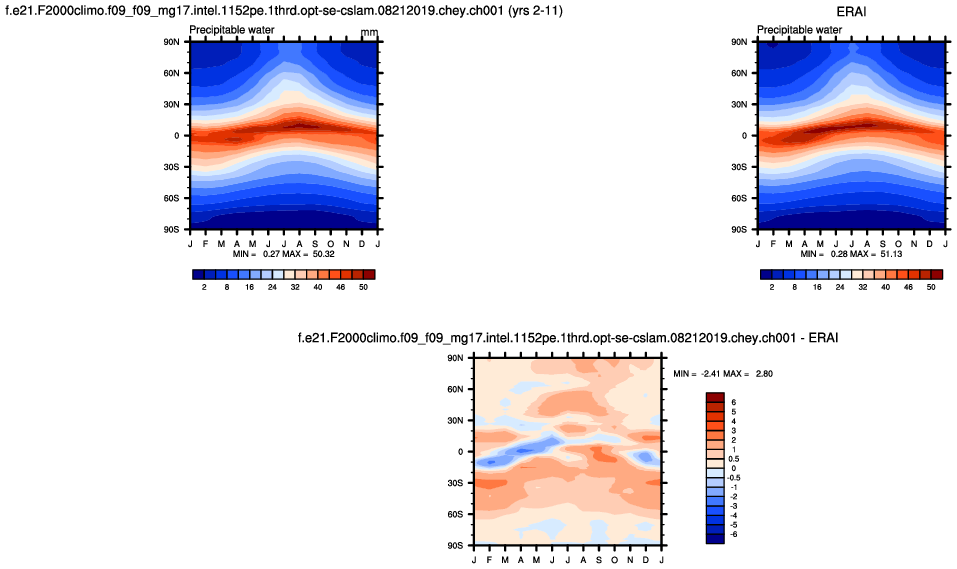 f.e21.F2000climo.f09_f09_mg17.intel.1152pe.1thrd.opt-se-cslam.08212019.chey.ch001 (yrs 2-11)

Precipitable water

mm

90N
60N
30N
0
30S
60S
90S

J F M A M J J A S O N D J

MIN = 0.27 MAX = 50.32

2 8 16 24 32 40 46 50

ERAI

Precipitable water

90N
60N
30N
0
30S
60S
90S

J F M A M J J A S O N D J

MIN = 0.28 MAX = 51.13

2 8 16 24 32 40 46 50

f.e21.F2000climo.f09_f09_mg17.intel.1152pe.1thrd.opt-se-cslam.08212019.chey.ch001 - ERAI

90N
60N
30N
0
30S
60S
90S

J F M A M J J A S O N D J

MIN = -2.41 MAX = 2.80

6
5
4
3
2
1
0.5
0
-0.5
-1
-2
-3
-4
-5
-6